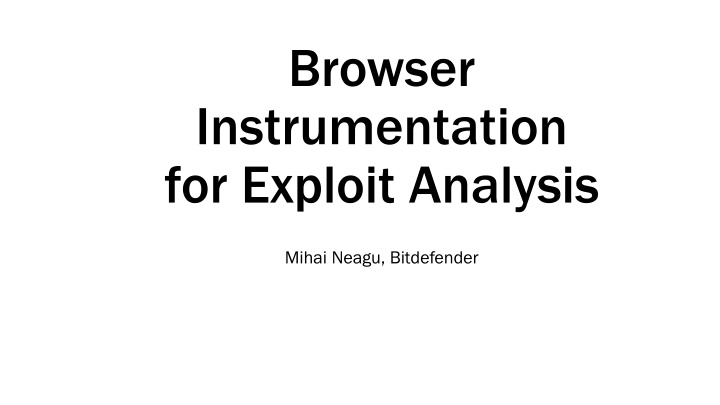 Browser Instrumentation for Exploit Analysis

Mihai Neagu, Bitdefender